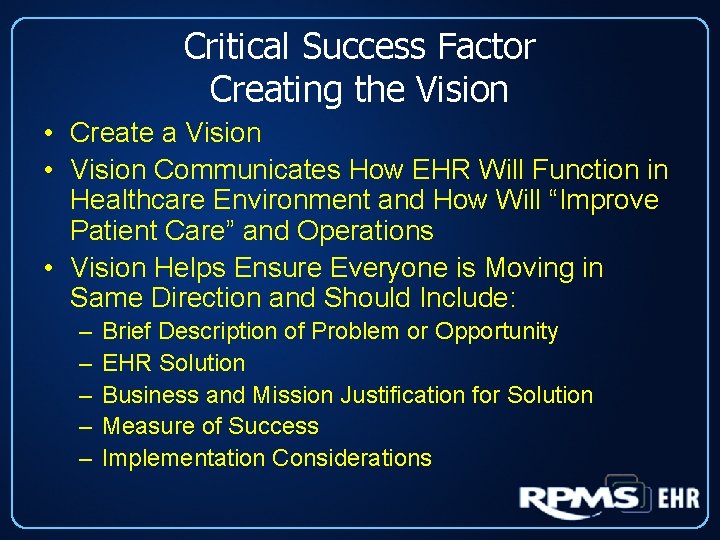 Critical Success Factor
Creating the Vision

• Create a Vision
• Vision Communicates How EHR Will Function in Healthcare Environment and How Will “Improve Patient Care” and Operations
• Vision Helps Ensure Everyone is Moving in Same Direction and Should Include:
– Brief Description of Problem or Opportunity
– EHR Solution
– Business and Mission Justification for Solution
– Measure of Success
– Implementation Considerations

RPMS EHR